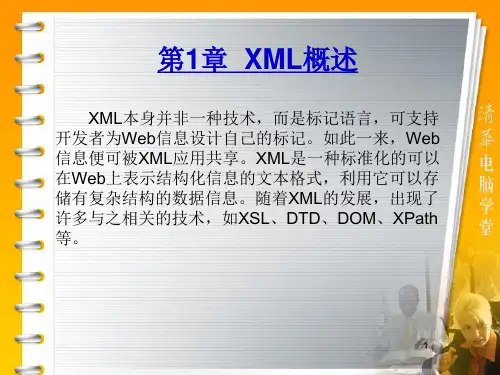 第1章 XML概述

XML本身并非一种技术，而是标记语言，可支持开发者为Web信息设计自己的标记。如此一来，Web信息便可被XML应用共享。XML是一种标准化的可以在Web上表示结构化信息的文本格式，利用它可以存储有复杂结构的数据信息。随着XML的发展，出现了许多与之相关的技术，如XSL、DTD、DOM、XPath等。

清华电脑学堂